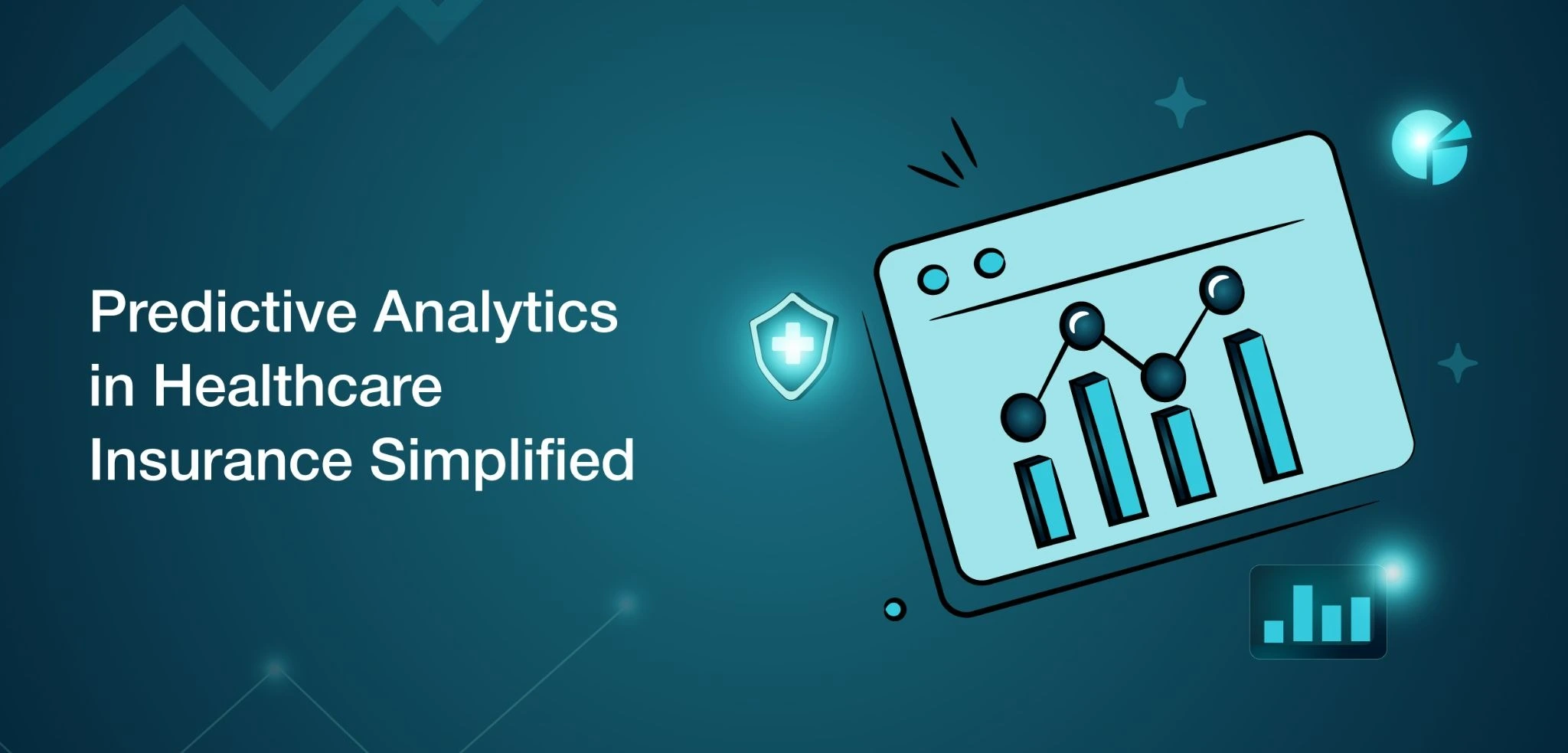 Predictive Analytics in Healthcare Insurance Simplified